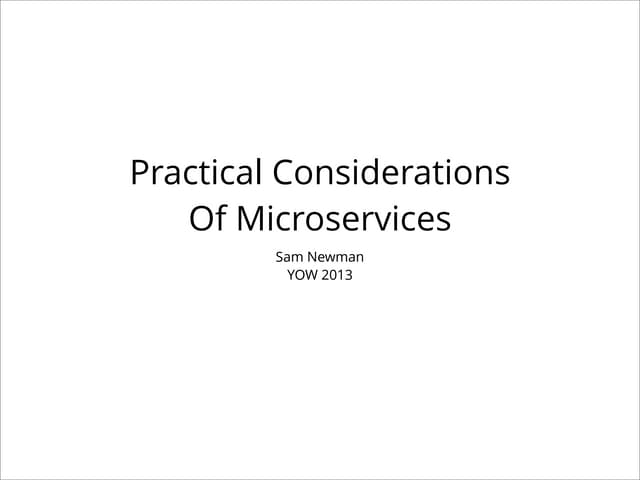 Practical Considerations
Of Microservices

Sam Newman
YOW 2013